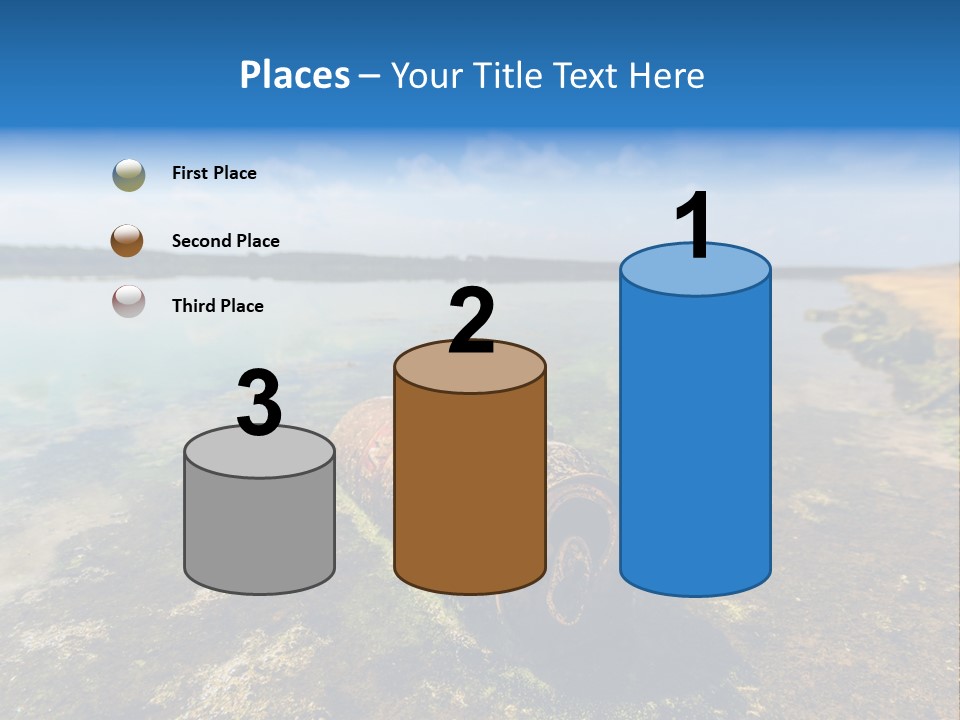 Places – Your Title Text Here

First Place

Second Place

Third Place

3

2

1